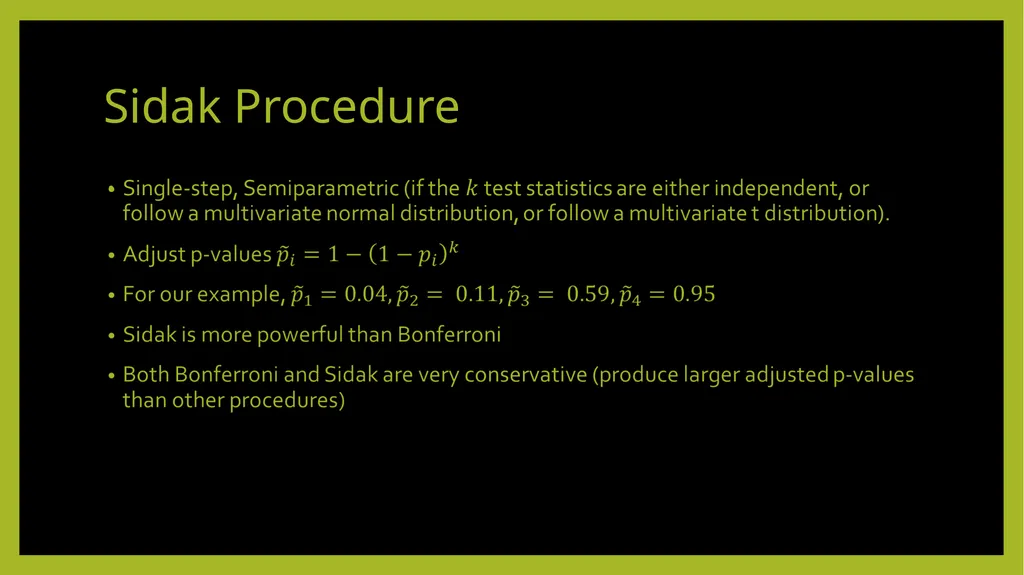 Sidak Procedure

• Single-step, Semiparametric (if the $k$ test statistics are either independent, or follow a multivariate normal distribution, or follow a multivariate t distribution).

• Adjust p-values $\tilde{p}_i = 1 - (1 - p_i)^k$

• For our example, $\tilde{p}_1 = 0.04, \tilde{p}_2 = 0.11, \tilde{p}_3 = 0.59, \tilde{p}_4 = 0.95$

• Sidak is more powerful than Bonferroni

• Both Bonferroni and Sidak are very conservative (produce larger adjusted p-values than other procedures)